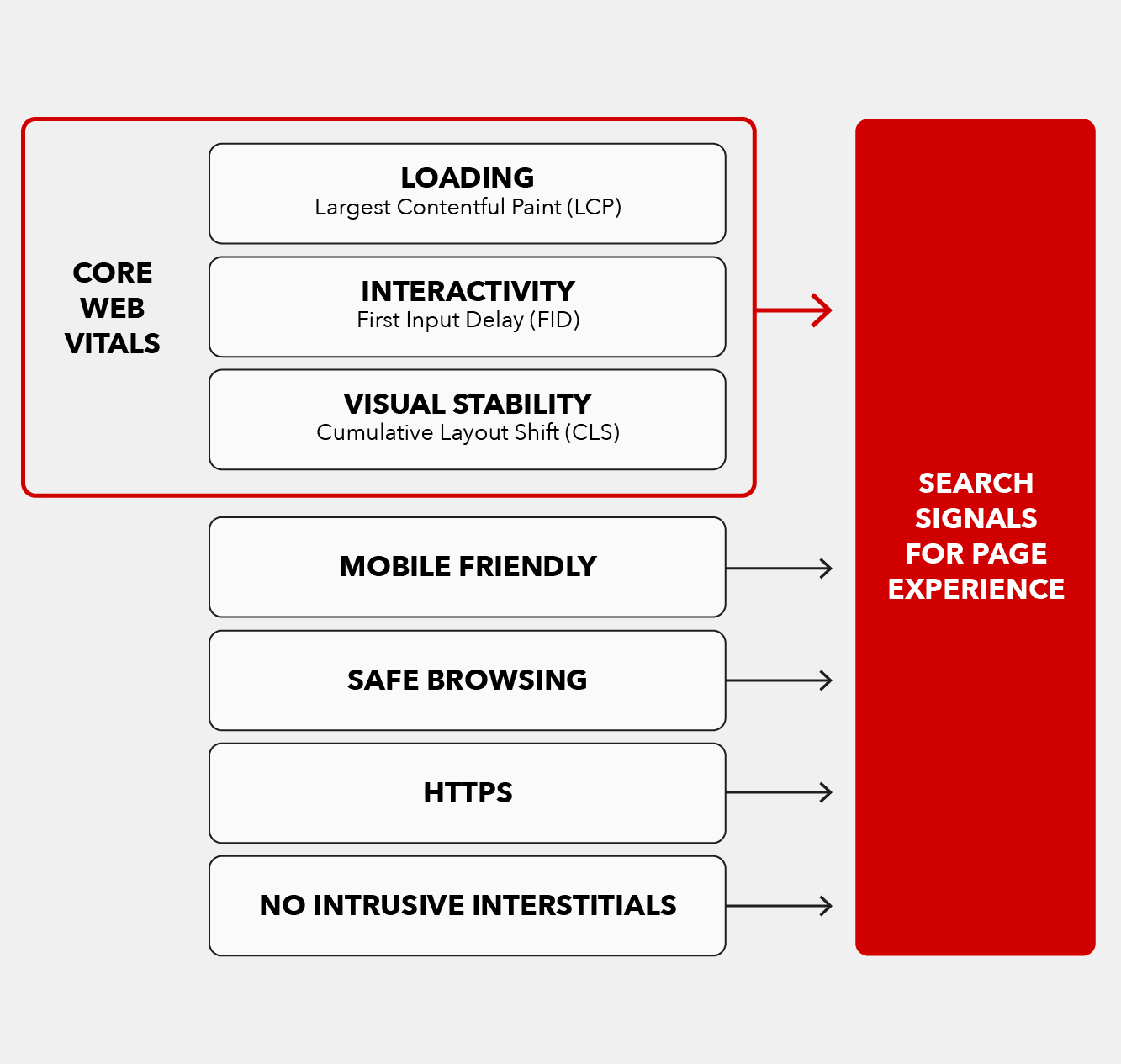 CORE
WEB
VITALS

LOADING
Largest Contentful Paint (LCP)

INTERACTIVITY
First Input Delay (FID)

VISUAL STABILITY
Cumulative Layout Shift (CLS)

MOBILE FRIENDLY

SAFE BROWSING

HTTPS

NO INTRUSIVE INTERSTITIALS

SEARCH
SIGNALS
FOR PAGE
EXPERIENCE